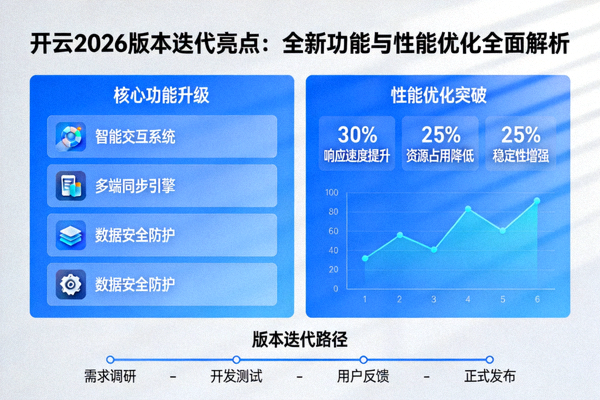 开云2026版本迭代亮点：全新功能与性能优化全面解析

核心功能升级

智能交互系统

多端同步引擎

数据安全防护

数据安全防护

性能优化突破

30%
响应速度提升

25%
资源占用降低

25%
稳定性增强

100
80
60
40
20
0

1 2 3 4 5 6

版本迭代路径

需求调研 - 开发测试 - 用户反馈 - 正式发布